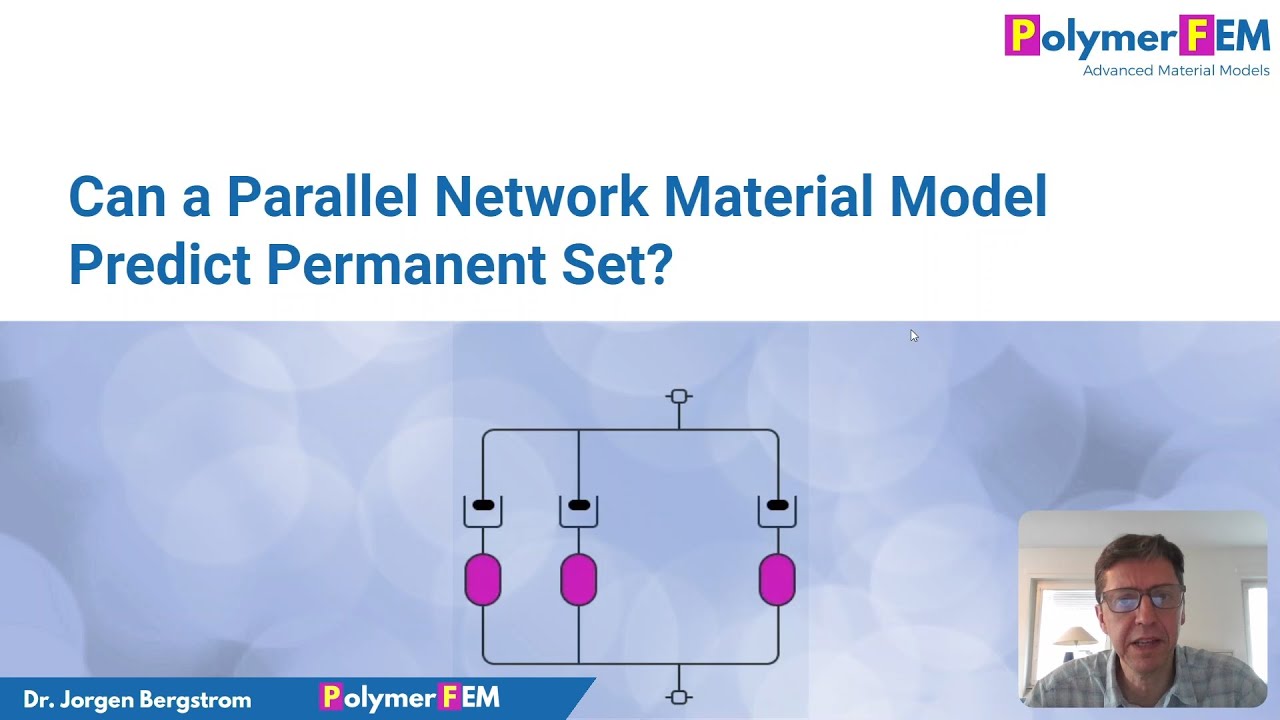 PolymerFEM
Advanced Material Models

Can a Parallel Network Material Model Predict Permanent Set?

Dr. Jorgen Bergstrom PolymerFEM